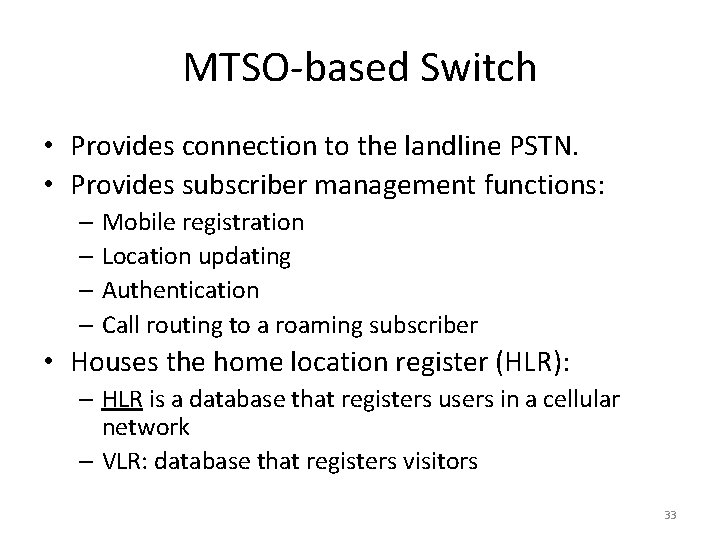 MTSO-based Switch

• Provides connection to the landline PSTN.
• Provides subscriber management functions:
– Mobile registration
– Location updating
– Authentication
– Call routing to a roaming subscriber
• Houses the home location register (HLR):
– HLR is a database that registers users in a cellular network
– VLR: database that registers visitors

33